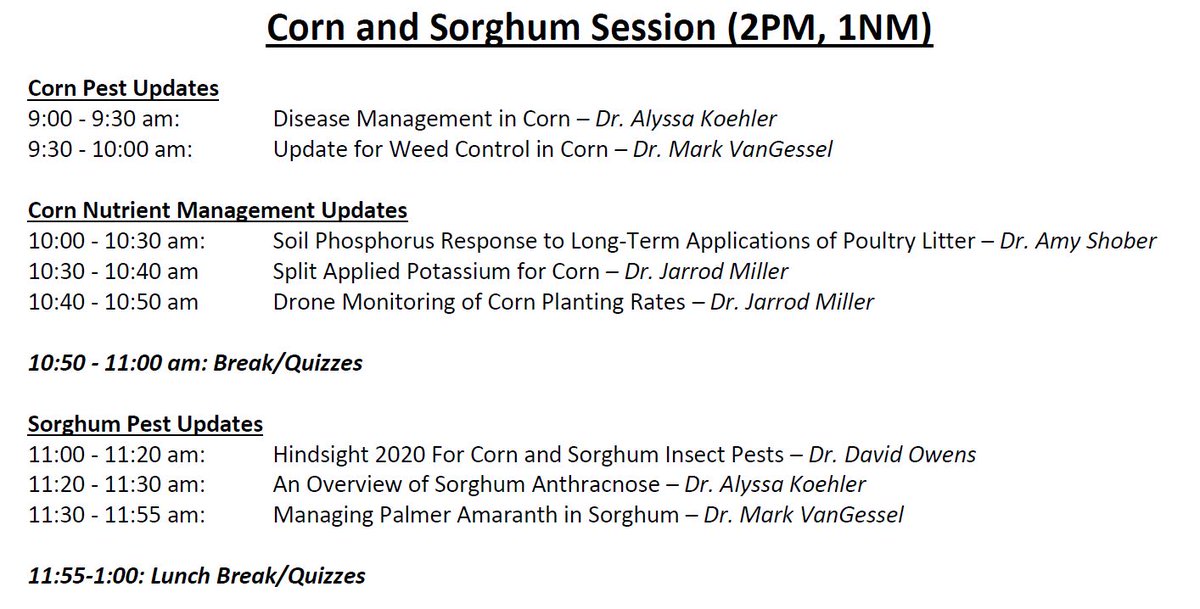 Corn and Sorghum Session (2PM, 1NM)

Corn Pest Updates
9:00 - 9:30 am: Disease Management in Corn – Dr. Alyssa Koehler
9:30 - 10:00 am: Update for Weed Control in Corn – Dr. Mark VanGessel

Corn Nutrient Management Updates
10:00 - 10:30 am: Soil Phosphorus Response to Long-Term Applications of Poultry Litter – Dr. Amy Shober
10:30 - 10:40 am Split Applied Potassium for Corn – Dr. Jarrod Miller
10:40 - 10:50 am Drone Monitoring of Corn Planting Rates – Dr. Jarrod Miller

10:50 - 11:00 am: Break/Quizzes

Sorghum Pest Updates
11:00 - 11:20 am: Hindsight 2020 For Corn and Sorghum Insect Pests – Dr. David Owens
11:20 - 11:30 am: An Overview of Sorghum Anthracnose – Dr. Alyssa Koehler
11:30 - 11:55 am: Managing Palmer Amaranth in Sorghum – Dr. Mark VanGessel

11:55-1:00: Lunch Break/Quizzes